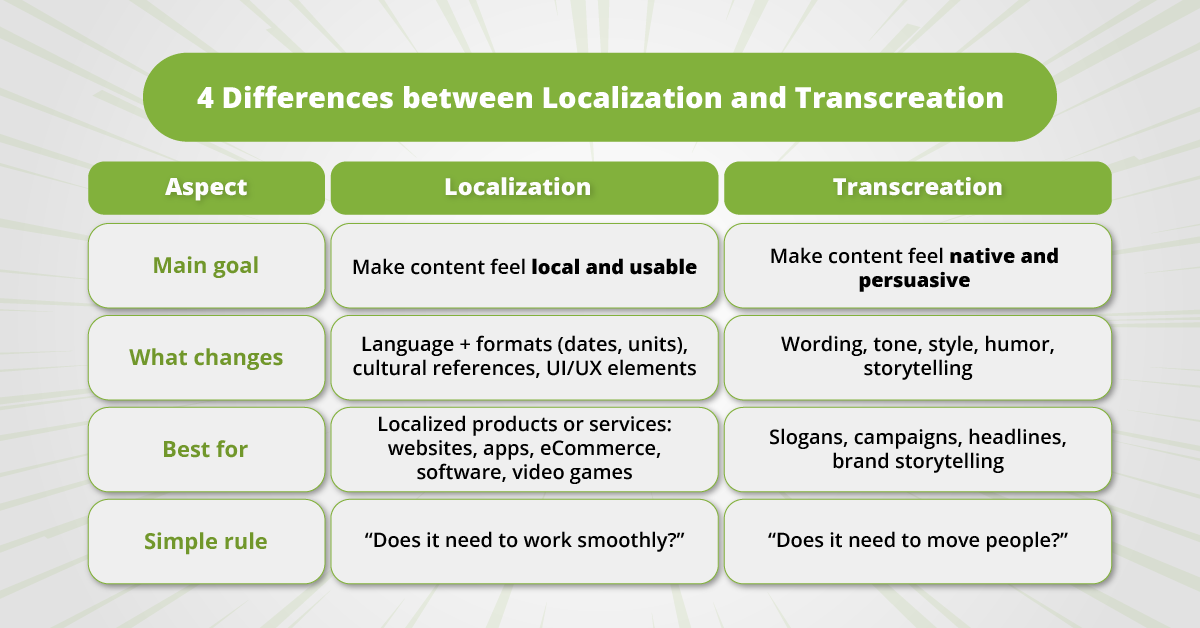 4 Differences between Localization and Transcreation

| Aspect | Localization | Transcreation |
|---|---|---|
| Main goal | Make content feel **local and usable** | Make content feel **native and persuasive** |
| What changes | Language + formats (dates, units), cultural references, UI/UX elements | Wording, tone, style, humor, storytelling |
| Best for | Localized products or services: websites, apps, eCommerce, software, video games | Slogans, campaigns, headlines, brand storytelling |
| Simple rule | “Does it need to work smoothly?” | “Does it need to move people?” |